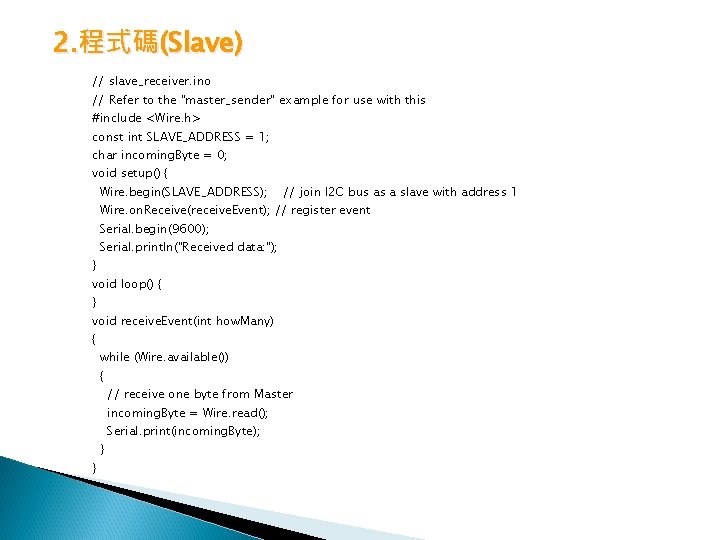 2.程式碼(Slave)

// slave_receiver.ino
// Refer to the "master_sender" example for use with this
#include <Wire.h>
const int SLAVE_ADDRESS = 1;
char incomingByte = 0;
void setup() {
  Wire.begin(SLAVE_ADDRESS);    // join I2C bus as a slave with address 1
  Wire.onReceive(receiveEvent); // register event
  Serial.begin(9600);
  Serial.println("Received data:");
}
void loop() {
}
void receiveEvent(int howMany)
{
  while (Wire.available())
  {
    // receive one byte from Master
    incomingByte = Wire.read();
    Serial.print(incomingByte);
  }
}